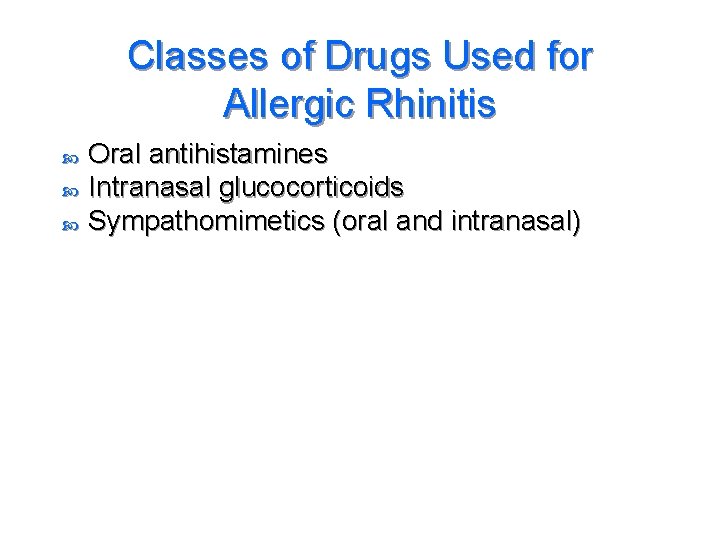 Classes of Drugs Used for Allergic Rhinitis

- Oral antihistamines
- Intranasal glucocorticoids
- Sympathomimetics (oral and intranasal)